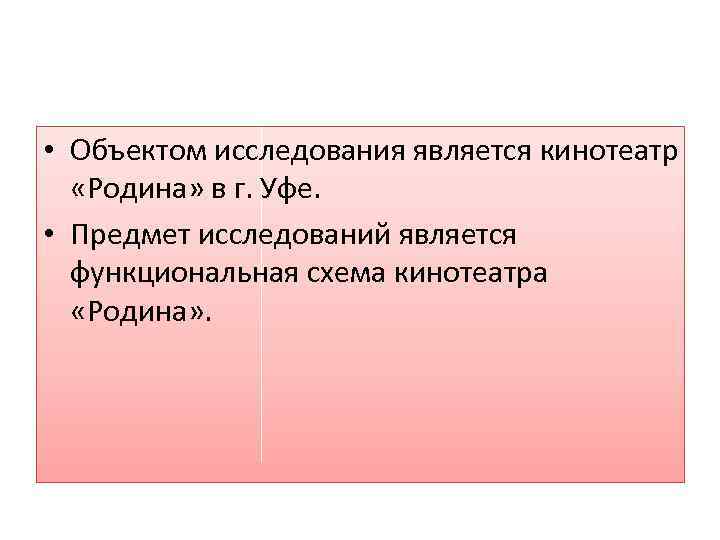 • Объектом исследования является кинотеатр «Родина» в г. Уфе.

• Предмет исследований является функциональная схема кинотеатра «Родина».